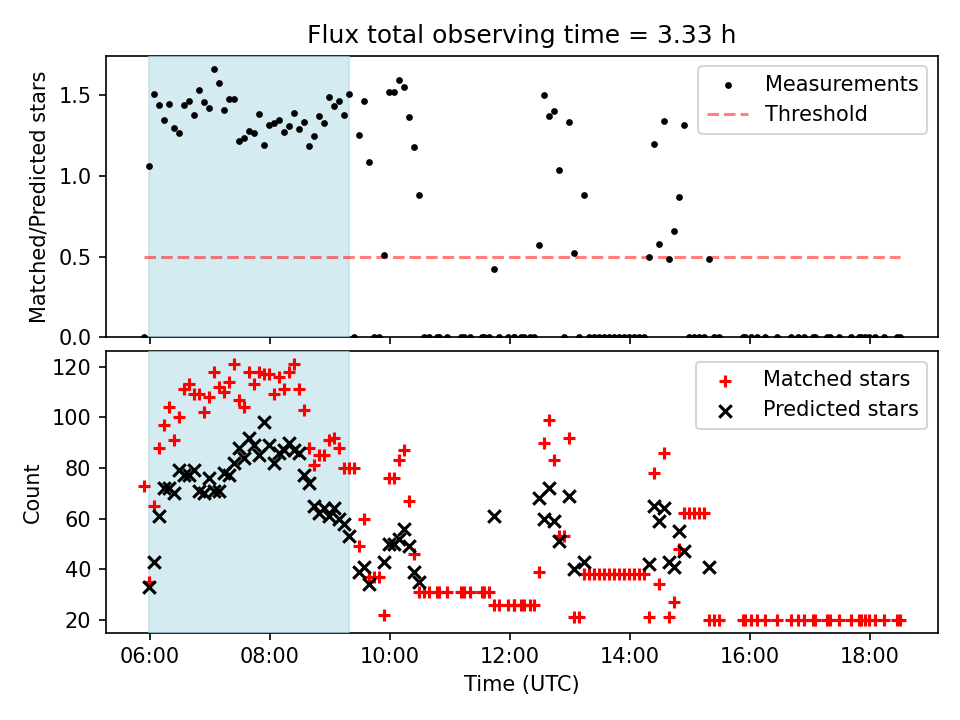 Flux total observing time = 3.33 h

Matched/Predicted stars

1.5
1.0
0.5
0.0

Measurements
Threshold

Count

120
100
80
60
40
20

Matched stars
Predicted stars

06:00
08:00
10:00
12:00
14:00
16:00
18:00

Time (UTC)